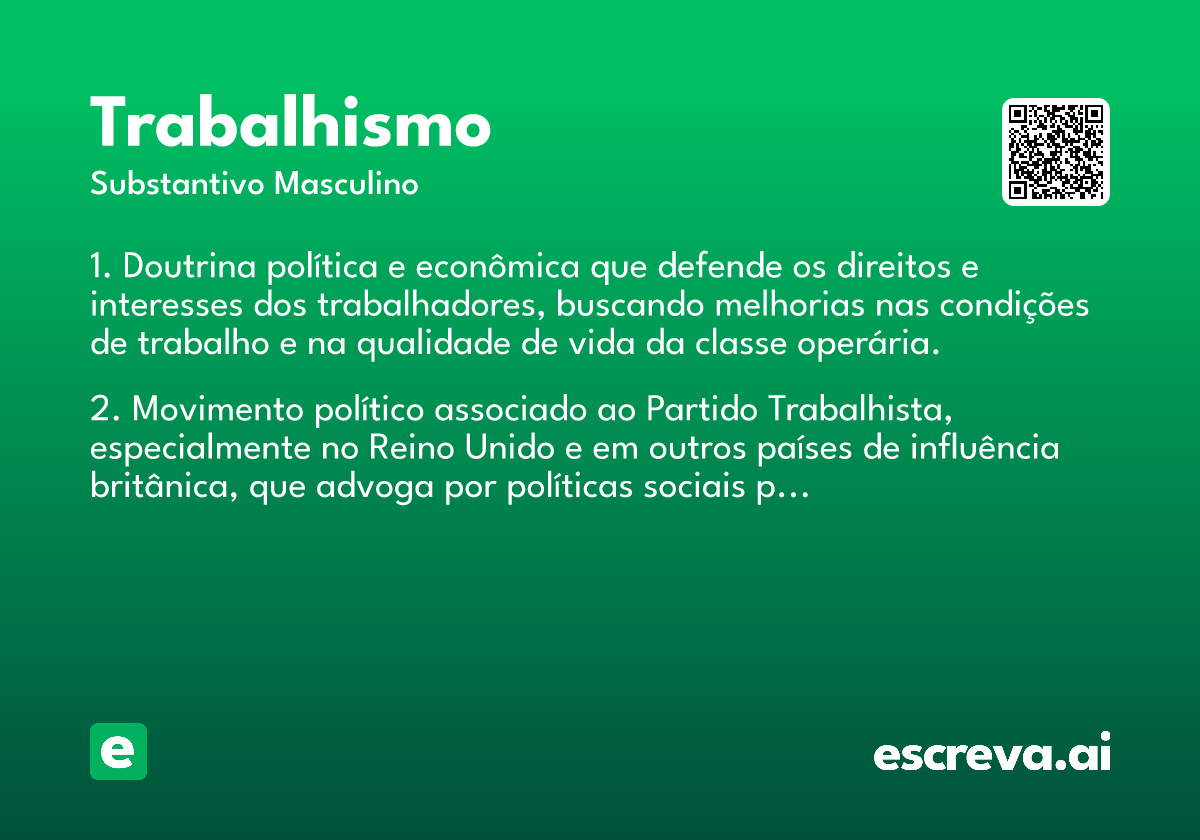 Trabalhismo

Substantivo Masculino

1. Doutrina política e econômica que defende os direitos e interesses dos trabalhadores, buscando melhorias nas condições de trabalho e na qualidade de vida da classe operária.

2. Movimento político associado ao Partido Trabalhista, especialmente no Reino Unido e em outros países de influência britânica, que advoga por políticas sociais p…

e

escreva.ai